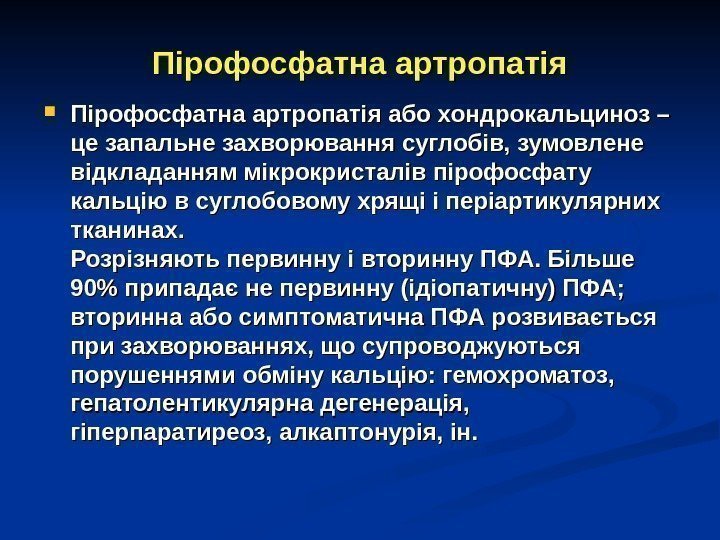 Пірофосфатна артропатія

Пірофосфатна артропатія або хондрокальциноз – це запальне захворювання суглобів, зумовлене відкладанням мікрокристалів пірофосфату кальцію в суглобовому хрящі і періартикулярних тканинах.
Розрізняють первинну і вторинну ПФА. Більше 90% припадає не первинну (ідіопатичну) ПФА; вторинна або симптоматична ПФА розвивається при захворюваннях, що супроводжуються порушеннями обміну кальцію: гемохроматоз, гепатолентикулярна дегенерація, гіперпаратиреоз, алкаптонурія, ін.